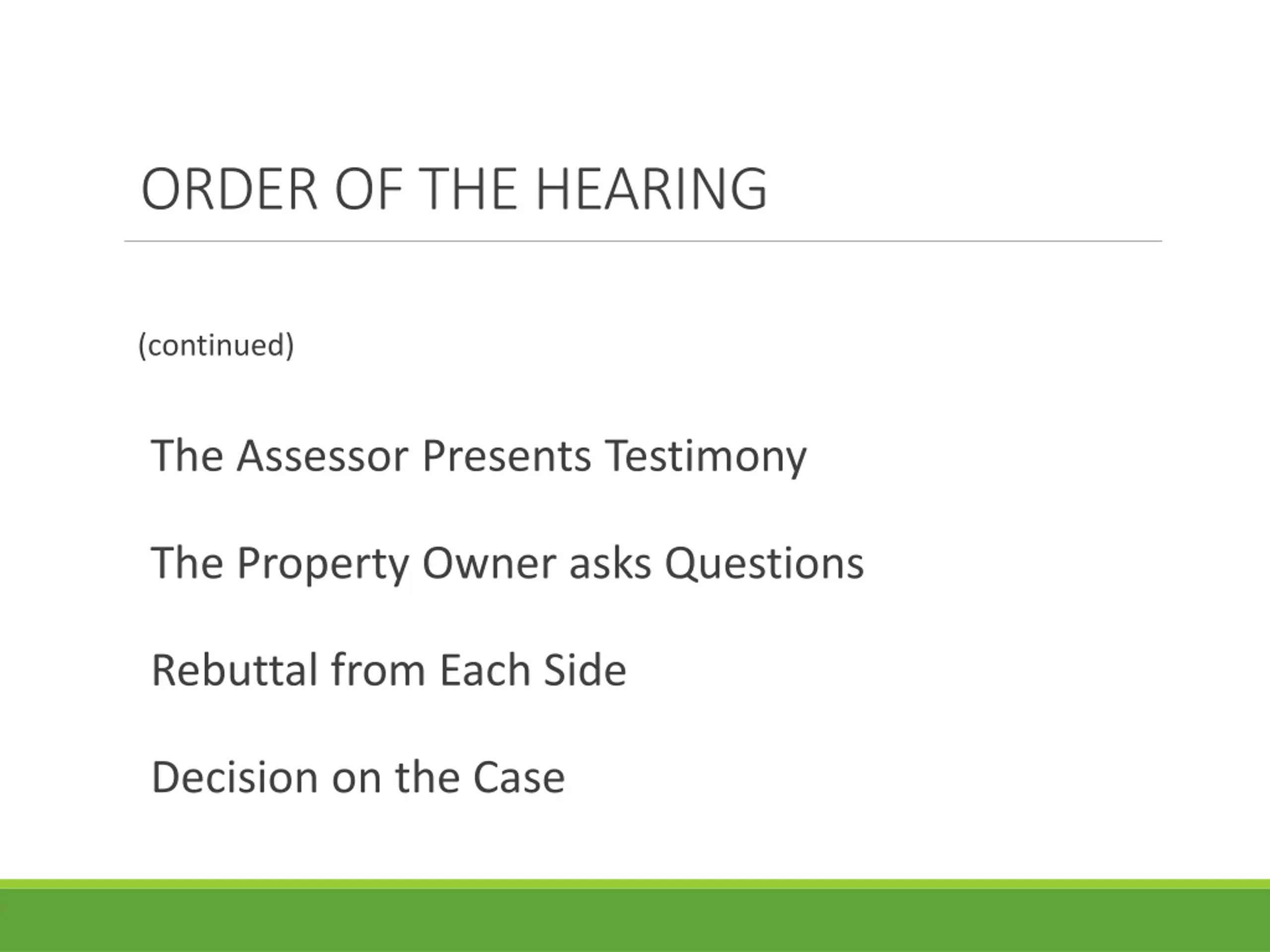 ORDER OF THE HEARING

(continued)

The Assessor Presents Testimony

The Property Owner asks Questions

Rebuttal from Each Side

Decision on the Case